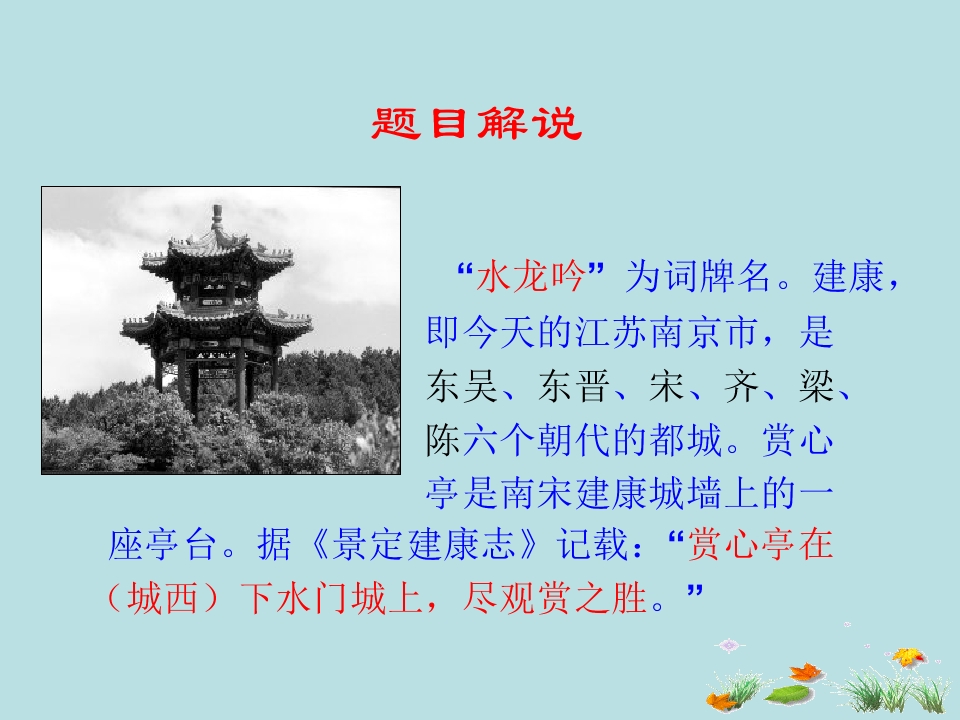 题目解说

“水龙吟”为词牌名。建康，即今天的江苏南京市，是东吴、东晋、宋、齐、梁、陈六个朝代的都城。赏心亭是南宋建康城墙上的一座亭台。据《景定建康志》记载：“赏心亭在（城西）下水门城上，尽观赏之胜。”